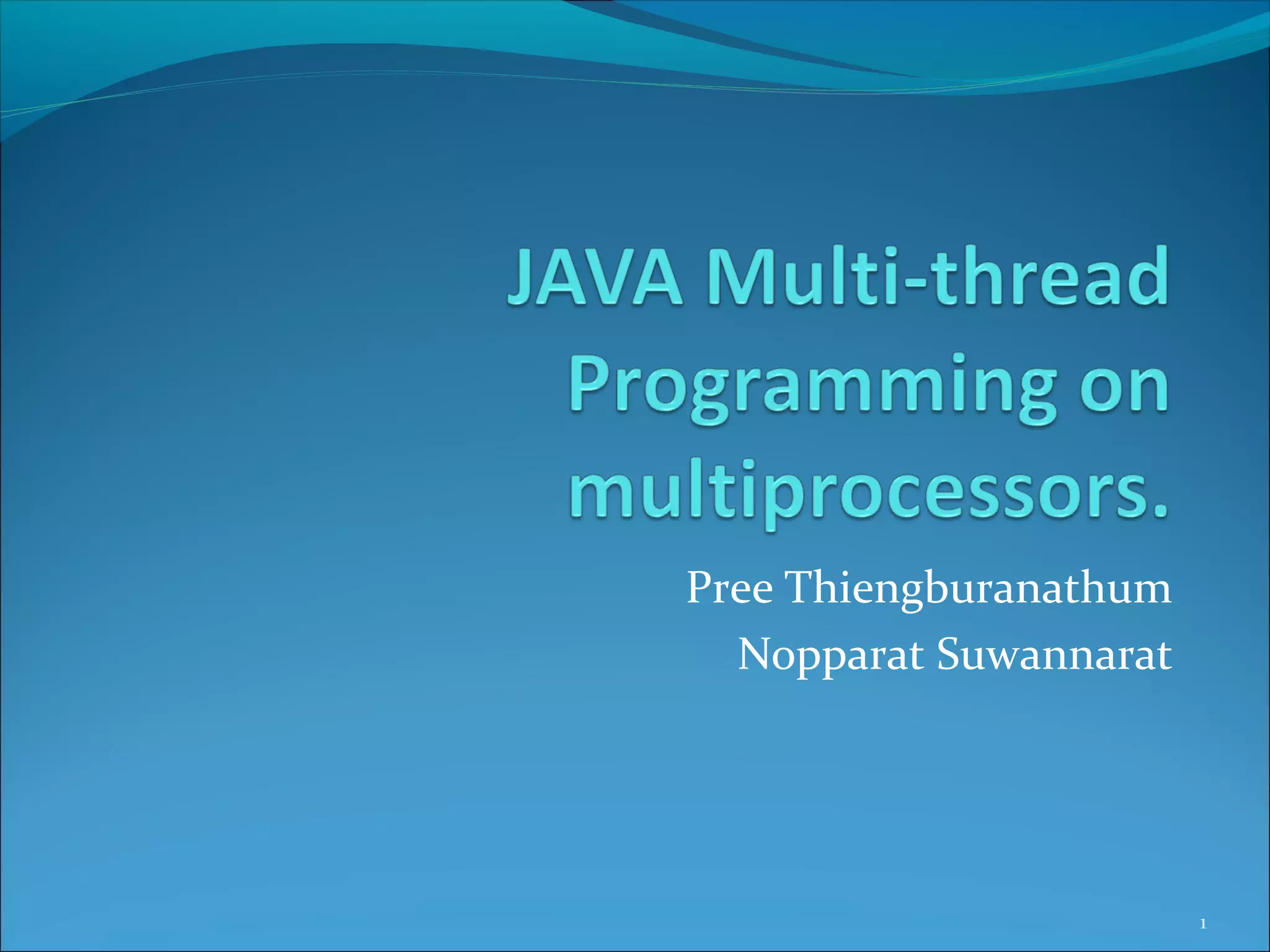 JAVA Multi-thread Programming on multiprocessors.

Pree Thiengburanathum
Nopparat Suwannarat

1